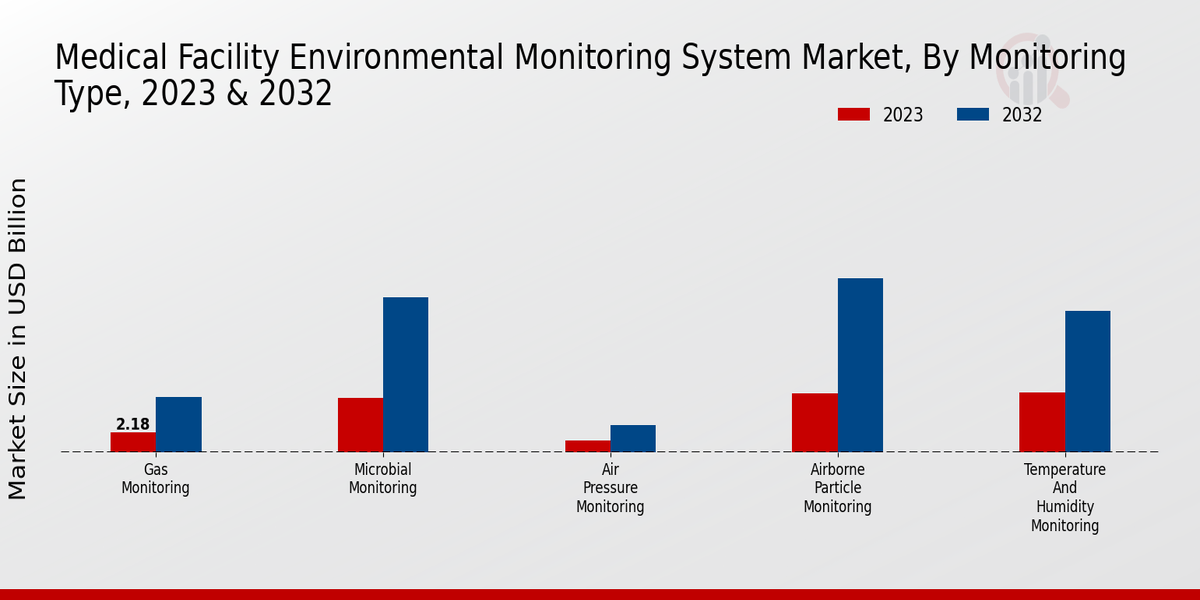 Medical Facility Environmental Monitoring System Market, By Monitoring Type, 2023 & 2032

2023
2032

Market Size in USD Billion

2.18

Gas Monitoring
Microbial Monitoring
Air Pressure Monitoring
Airborne Particle Monitoring
Temperature And Humidity Monitoring